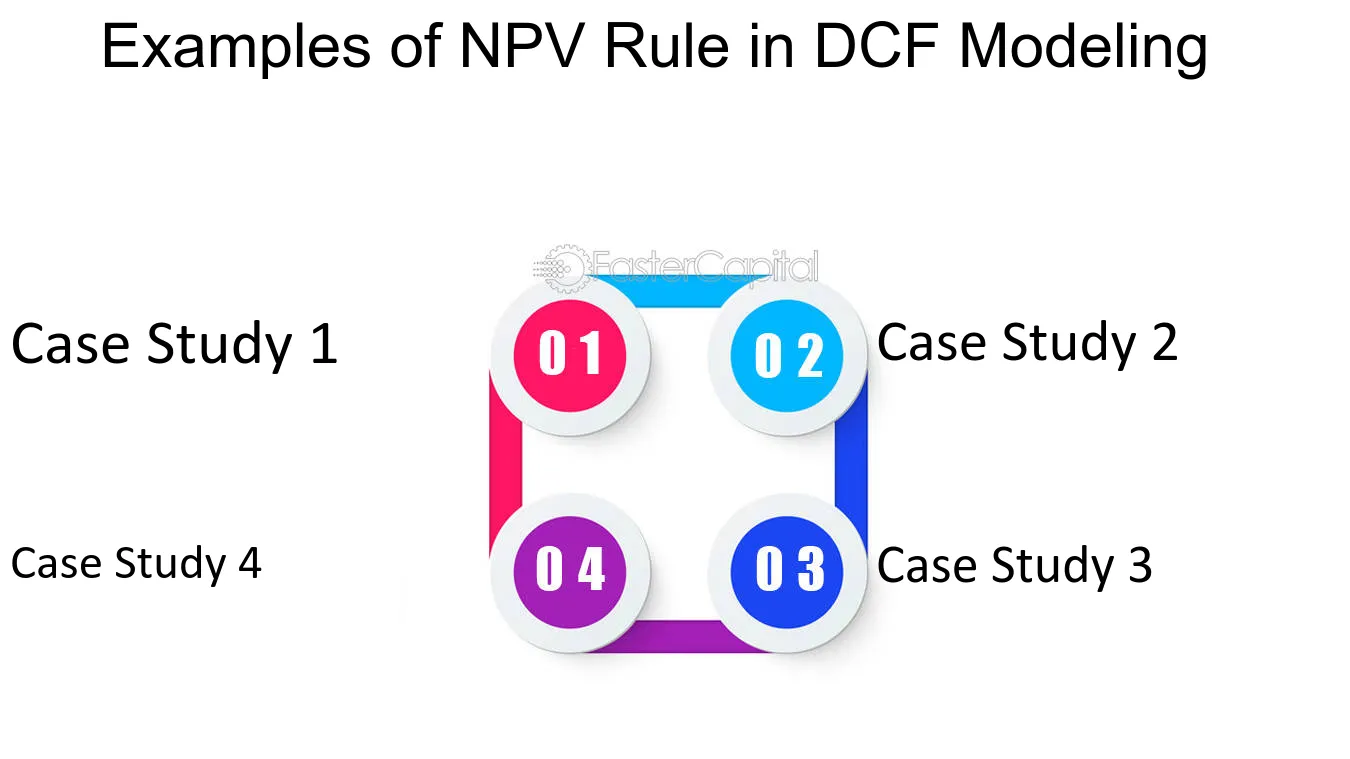 Examples of NPV Rule in DCF Modeling

Case Study 1

01

02

Case Study 2

Case Study 4

04

03

Case Study 3

FasterCapital